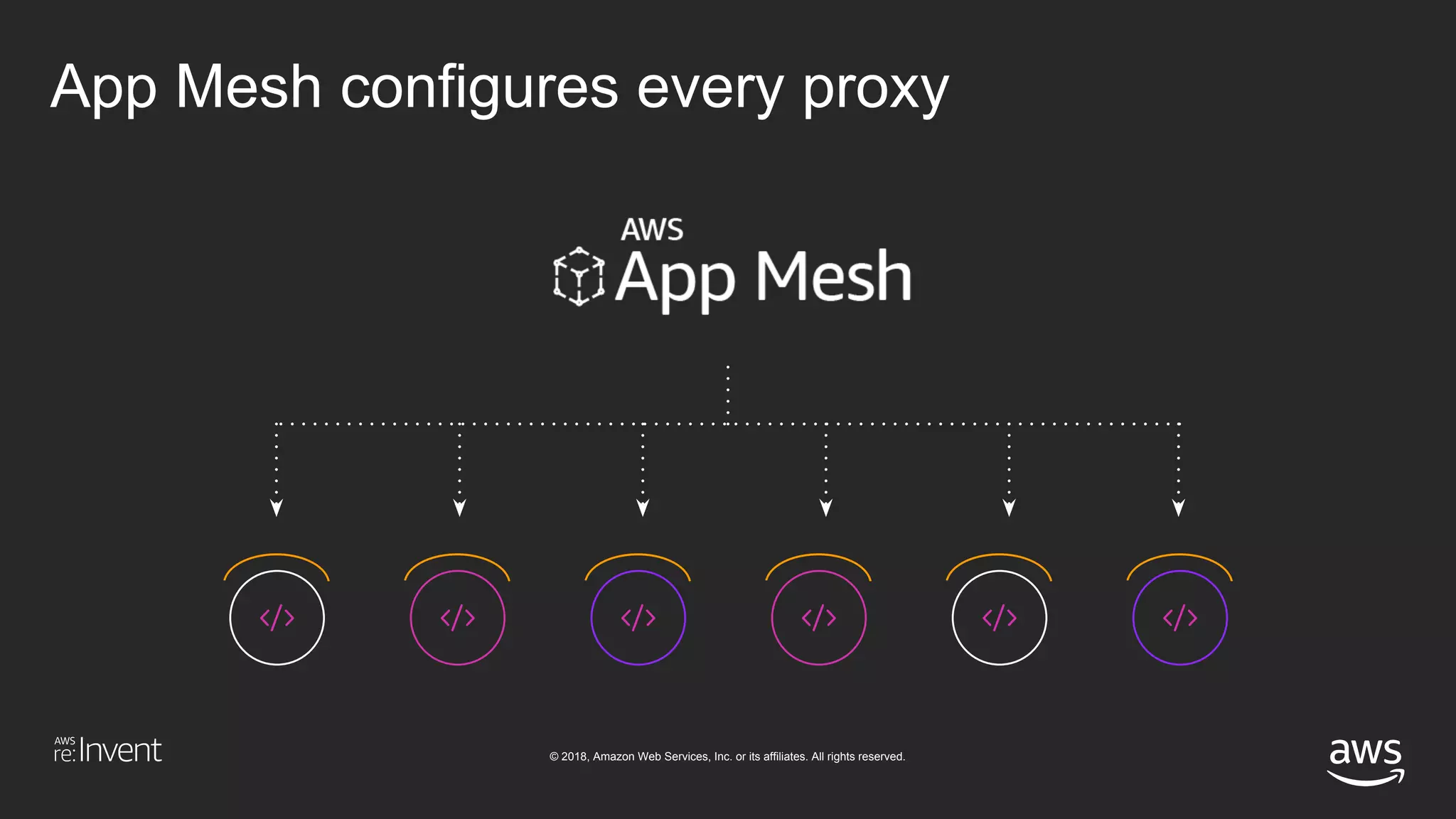 App Mesh configures every proxy

AWS
App Mesh

</>
</>
</>
</>
</>
</>

AWS re:Invent

© 2018, Amazon Web Services, Inc. or its affiliates. All rights reserved.

aws